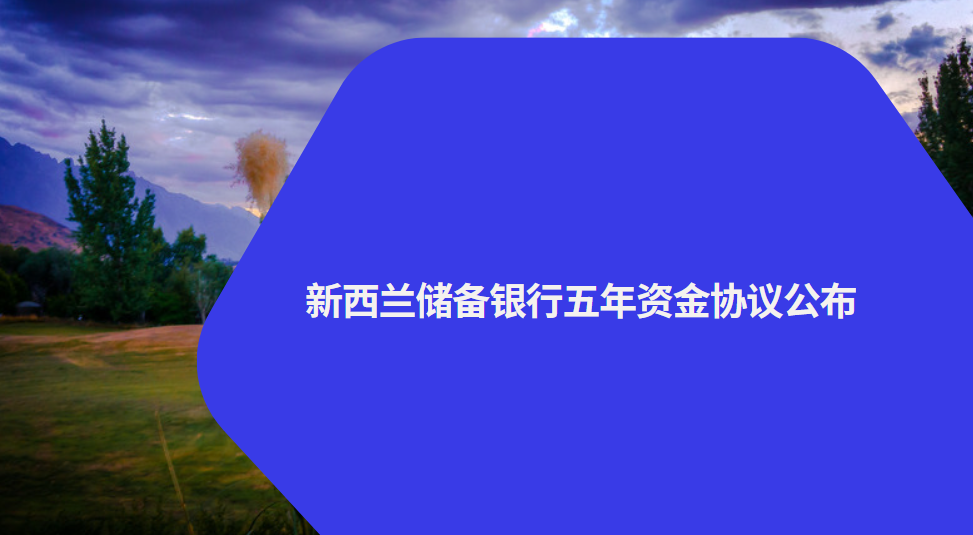 新西兰储备银行五年资金协议公布